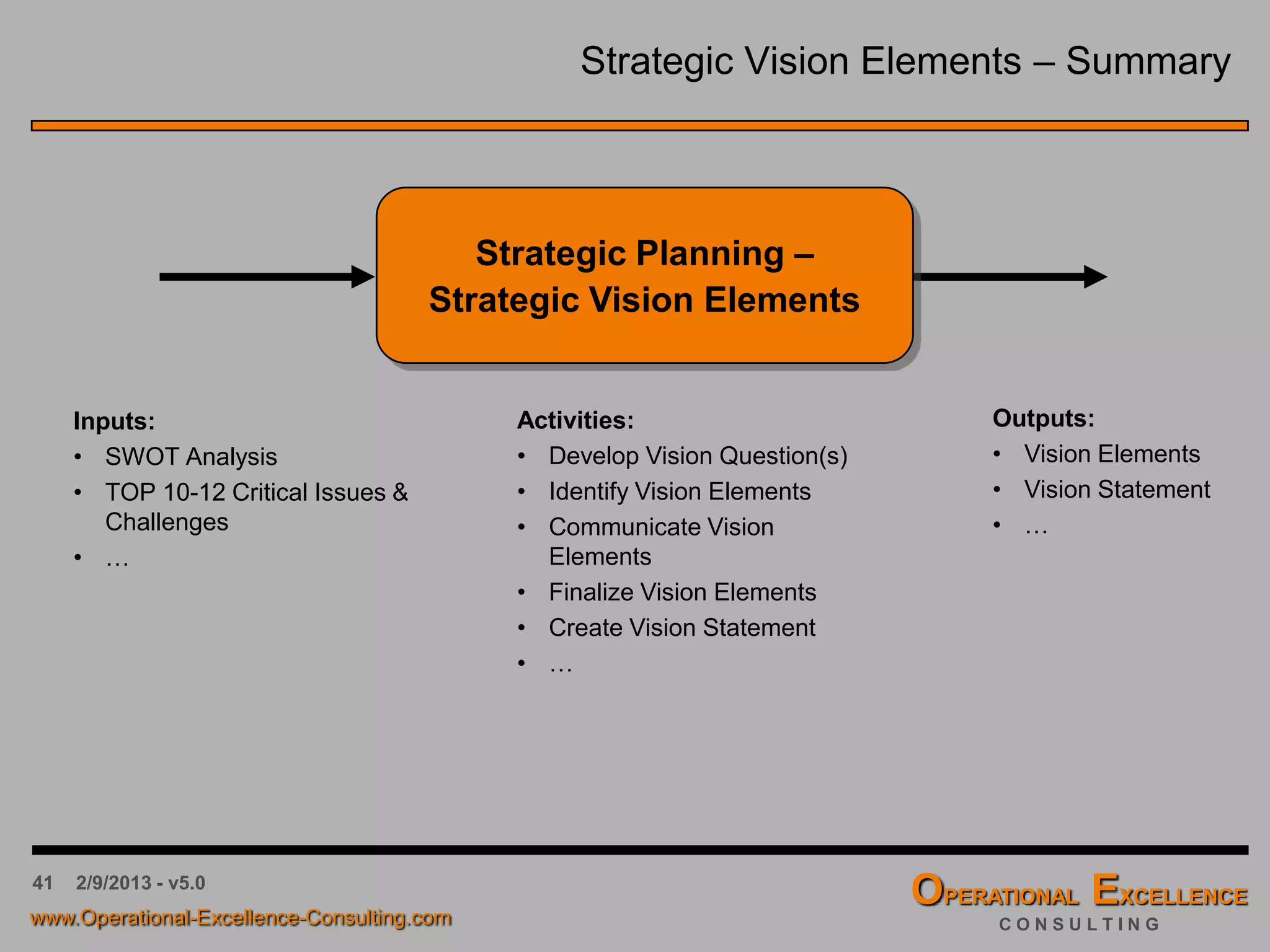 Strategic Vision Elements – Summary

Strategic Planning – Strategic Vision Elements

Inputs:
• SWOT Analysis
• TOP 10-12 Critical Issues & Challenges
• …

Activities:
• Develop Vision Question(s)
• Identify Vision Elements
• Communicate Vision Elements
• Finalize Vision Elements
• Create Vision Statement
• …

Outputs:
• Vision Elements
• Vision Statement
• …

41 2/9/2013 - v5.0

www.Operational-Excellence-Consulting.com

OPERATIONAL EXCELLENCE
CONSULTING